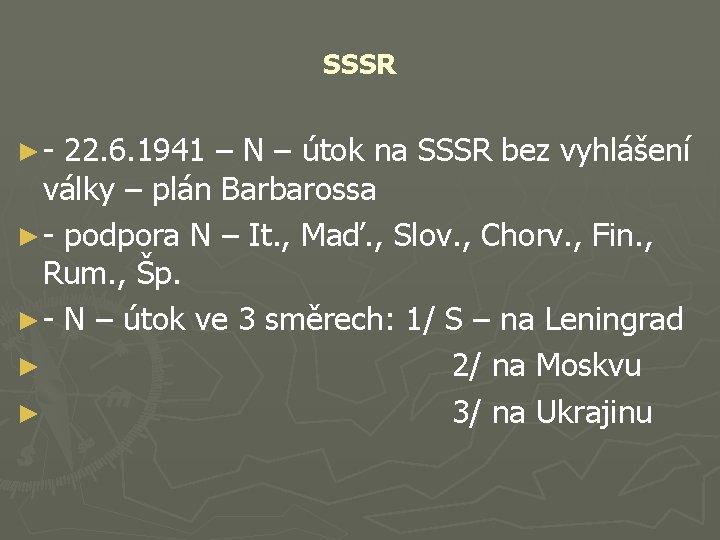 SSSR

- 22.6.1941 – N – útok na SSSR bez vyhlášení války – plán Barbarossa

- podpora N – It., Maď., Slov., Chorv., Fin., Rum., Šp.

- N – útok ve 3 směrech: 1/ S – na Leningrad

2/ na Moskvu

3/ na Ukrajinu